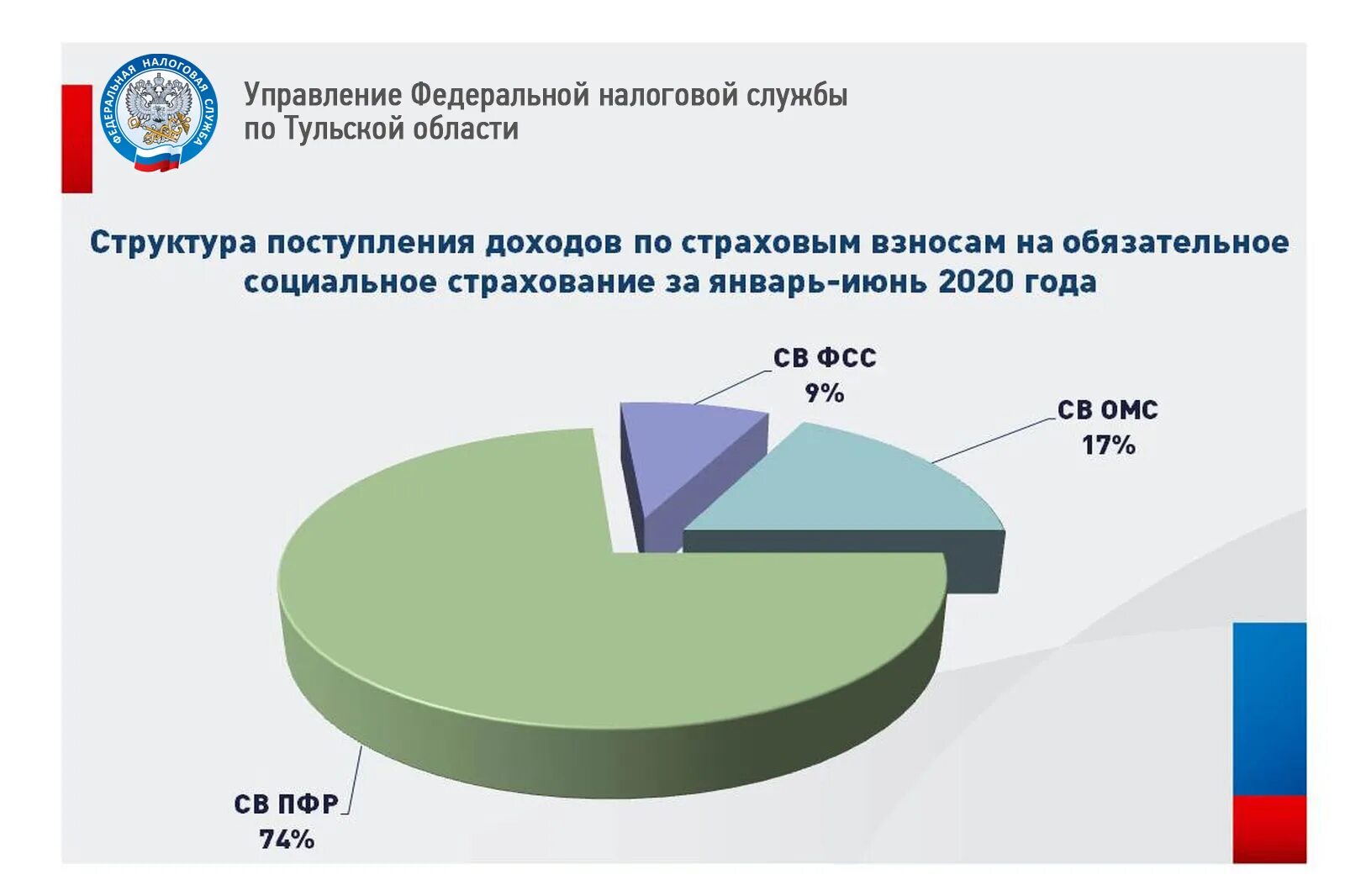 ФЕДЕРАЛЬНАЯ НАЛОГОВАЯ СЛУЖБА

Управление Федеральной налоговой службы по Тульской области

Структура поступления доходов по страховым взносам на обязательное социальное страхование за январь-июнь 2020 года

СВ ФСС
9%

СВ ОМС
17%

СВ ПФР
74%